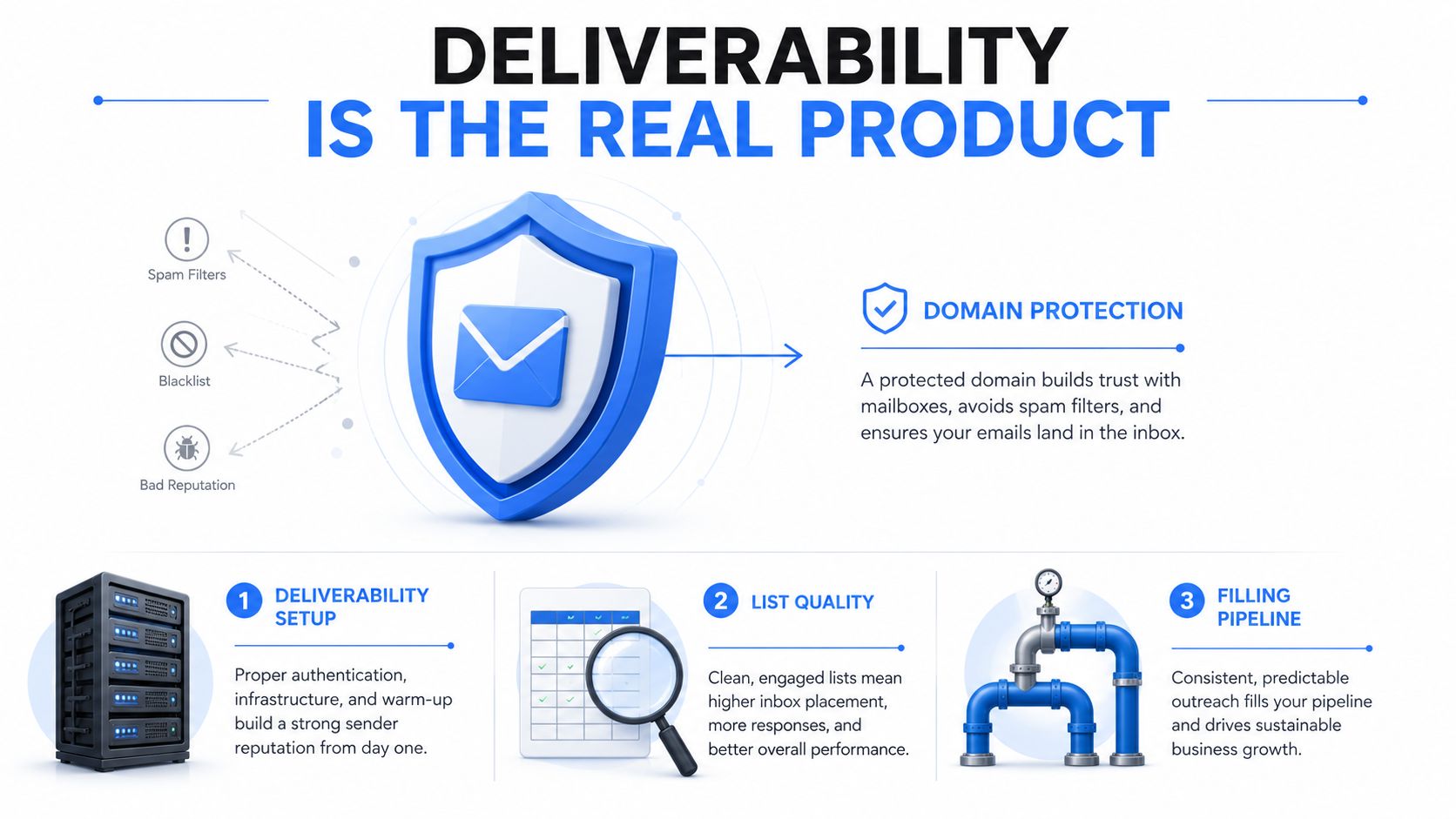 DELIVERABILITY
IS THE REAL PRODUCT

Spam Filters

Blacklist

Bad Reputation

DOMAIN PROTECTION

A protected domain builds trust with mailboxes, avoids spam filters, and ensures your emails land in the inbox.

1 DELIVERABILITY SETUP

Proper authentication, infrastructure, and warm-up build a strong sender reputation from day one.

2 LIST QUALITY

Clean, engaged lists mean higher inbox placement, more responses, and better overall performance.

3 FILLING PIPELINE

Consistent, predictable outreach fills your pipeline and drives sustainable business growth.